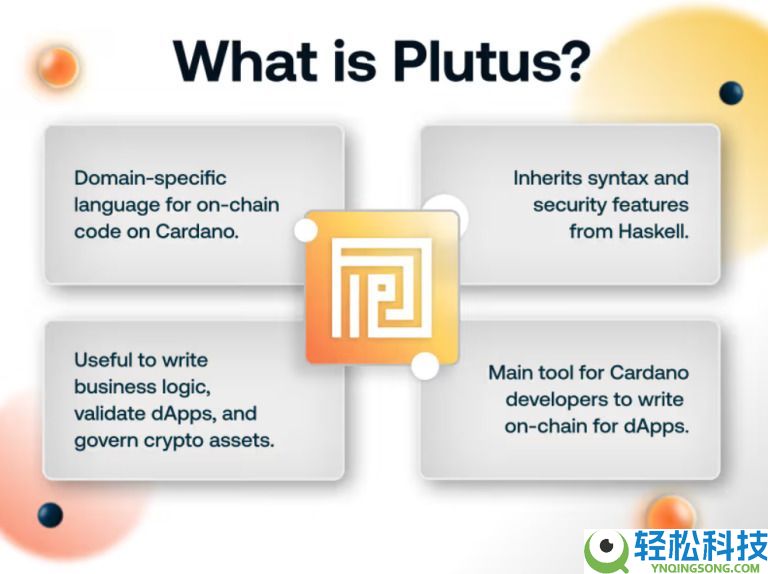 What is Plutus?

Domain-specific language for on-chain code on Cardano.

Inherits syntax and security features from Haskell.

Useful to write business logic, validate dApps, and govern crypto assets.

Main tool for Cardano developers to write on-chain for dApps.

轻松科技
YNQINGSONG.COM